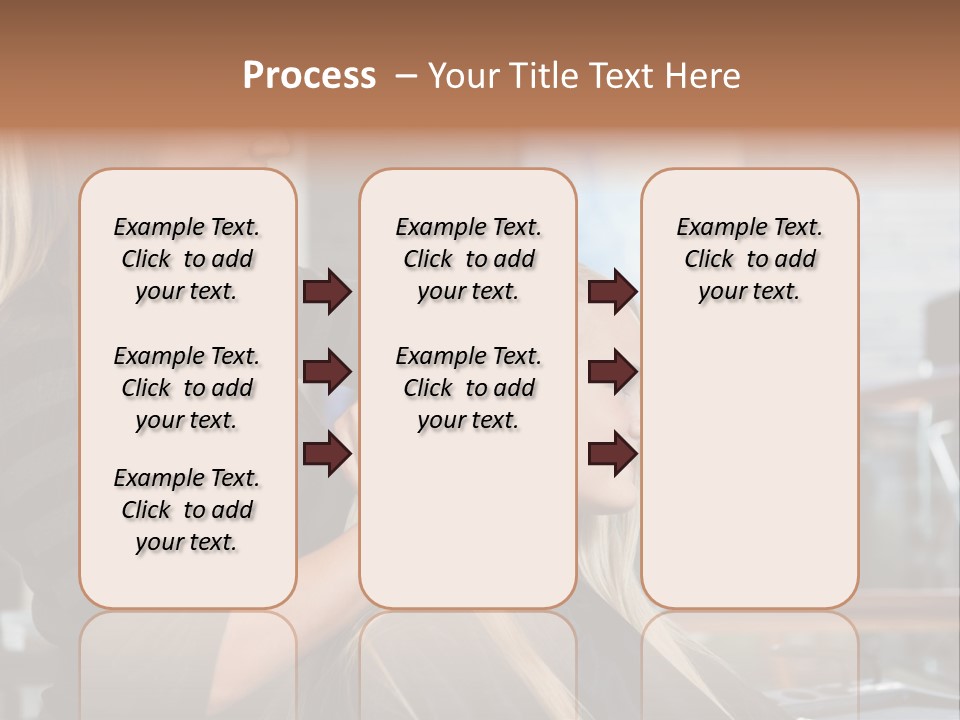 Process – Your Title Text Here

Example Text. Click to add your text.

Example Text. Click to add your text.

Example Text. Click to add your text.

Example Text. Click to add your text.

Example Text. Click to add your text.

Example Text. Click to add your text.